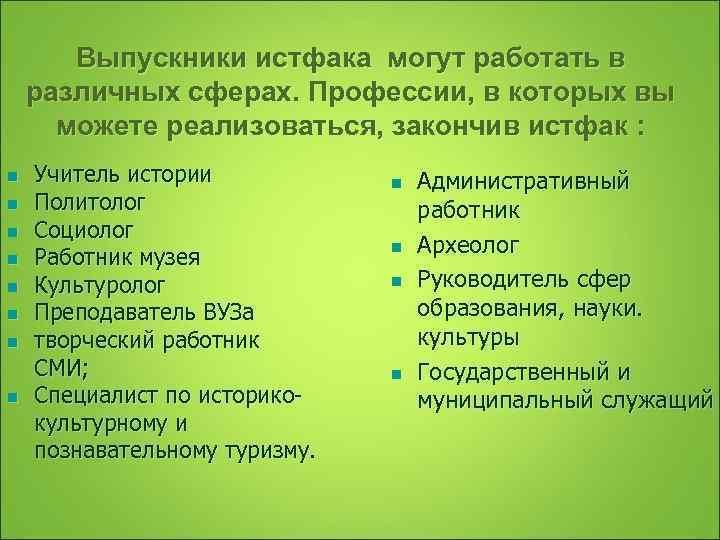 Выпускники истфака могут работать в различных сферах. Профессии, в которых вы можете реализоваться, закончив истфак :

- Учитель истории
- Политолог
- Социолог
- Работник музея
- Культуролог
- Преподаватель ВУЗа
- творческий работник СМИ;
- Специалист по историко-культурному и познавательному туризму.

- Административный работник
- Археолог
- Руководитель сфер образования, науки. культуры
- Государственный и муниципальный служащий